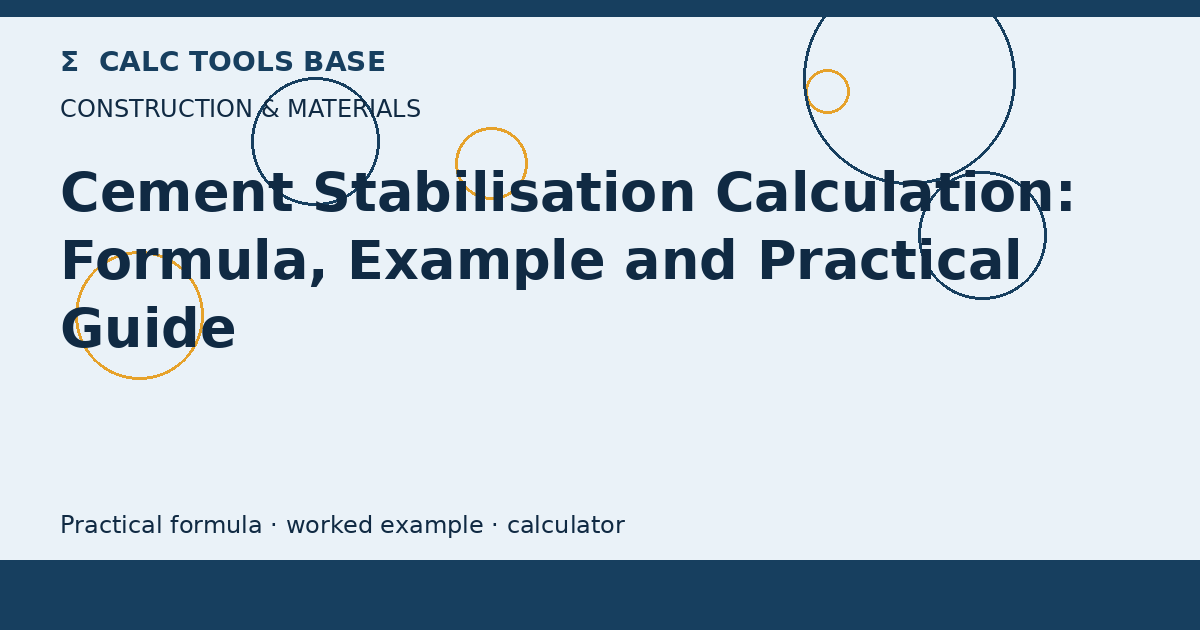 Σ CALC TOOLS BASE

CONSTRUCTION & MATERIALS

Cement Stabilisation Calculation: Formula, Example and Practical Guide

Practical formula · worked example · calculator